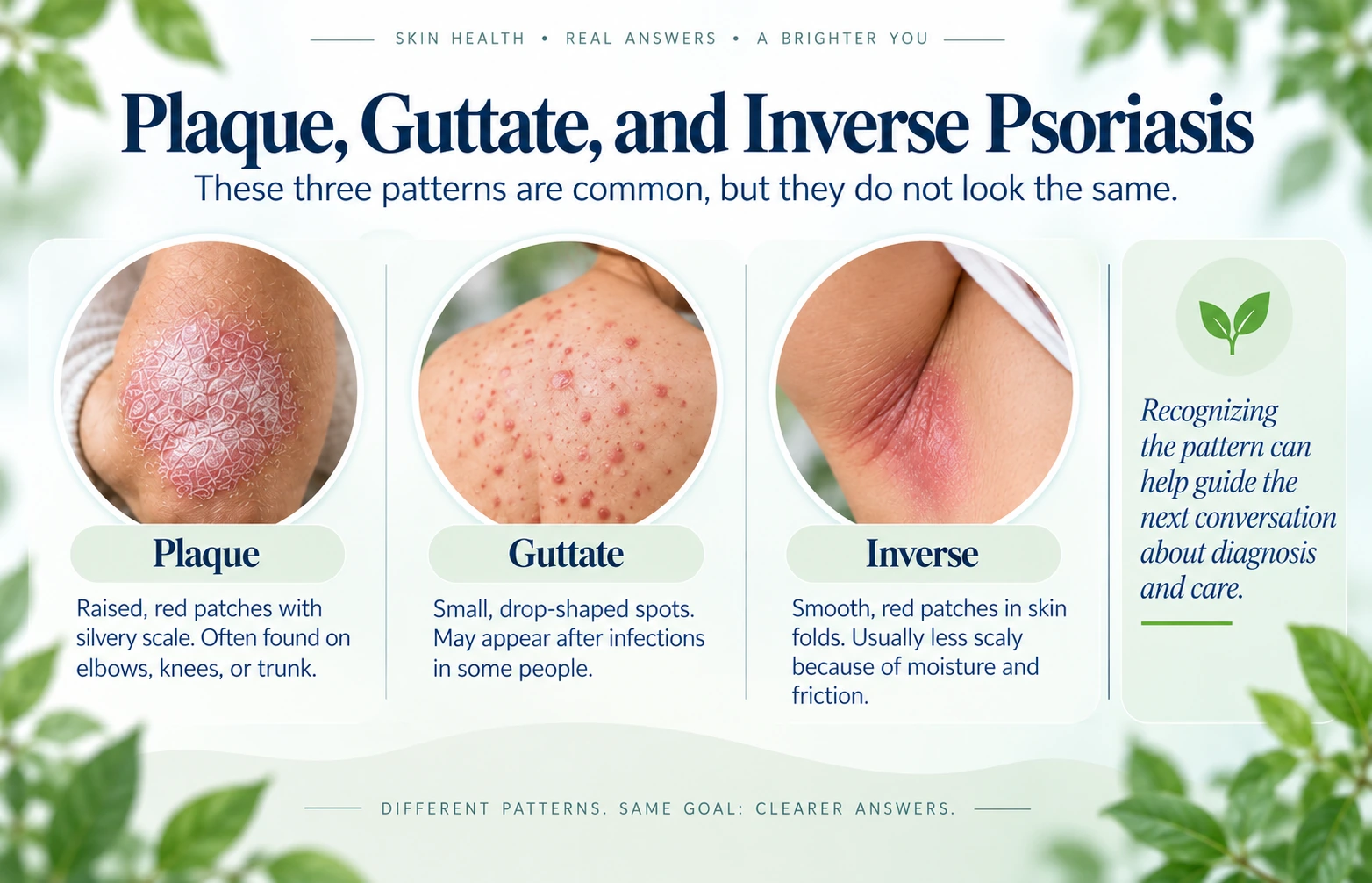 SKIN HEALTH • REAL ANSWERS • A BRIGHTER YOU

Plaque, Guttate, and Inverse Psoriasis

These three patterns are common, but they do not look the same.

Plaque

Raised, red patches with silvery scale. Often found on elbows, knees, or trunk.

Guttate

Small, drop-shaped spots. May appear after infections in some people.

Inverse

Smooth, red patches in skin folds. Usually less scaly because of moisture and friction.

Recognizing the pattern can help guide the next conversation about diagnosis and care.

DIFFERENT PATTERNS. SAME GOAL: CLEARER ANSWERS.